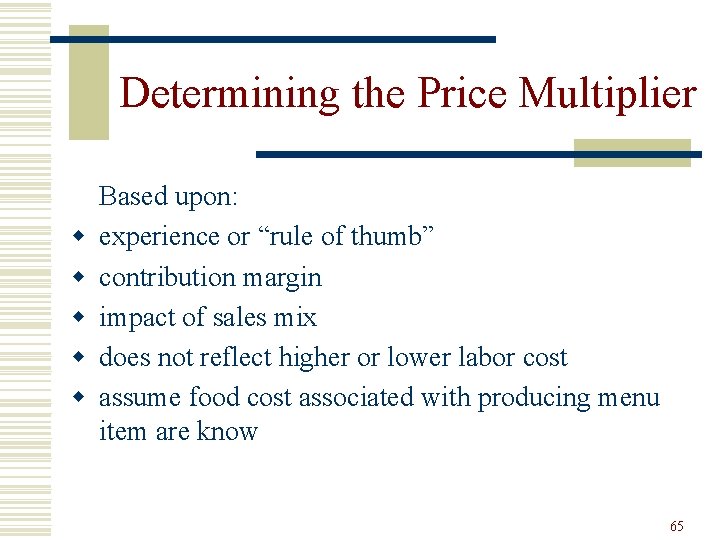 Determining the Price Multiplier

Based upon:

- experience or “rule of thumb”
- contribution margin
- impact of sales mix
- does not reflect higher or lower labor cost
- assume food cost associated with producing menu item are know

65